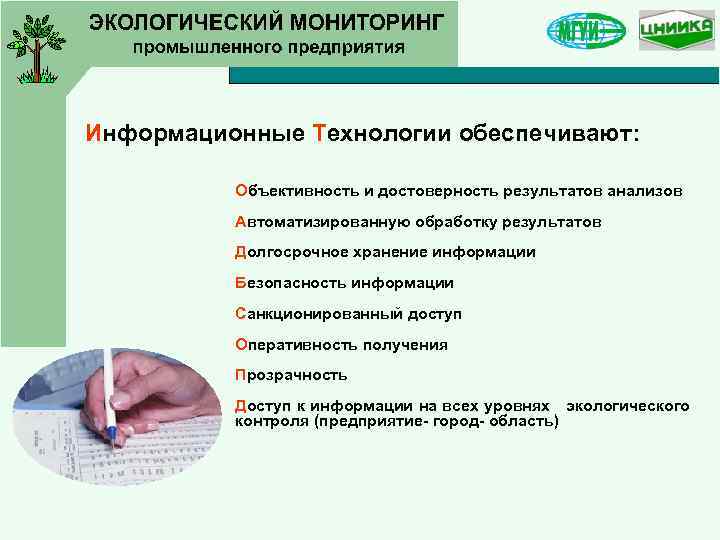 ЭКОЛОГИЧЕСКИЙ МОНИТОРИНГ
промышленного предприятия

МГУИ

ЦНИИКА

Информационные Технологии обеспечивают:

Объективность и достоверность результатов анализов

Автоматизированную обработку результатов

Долгосрочное хранение информации

Безопасность информации

Санкционированный доступ

Оперативность получения

Прозрачность

Доступ к информации на всех уровнях экологического контроля (предприятие- город- область)